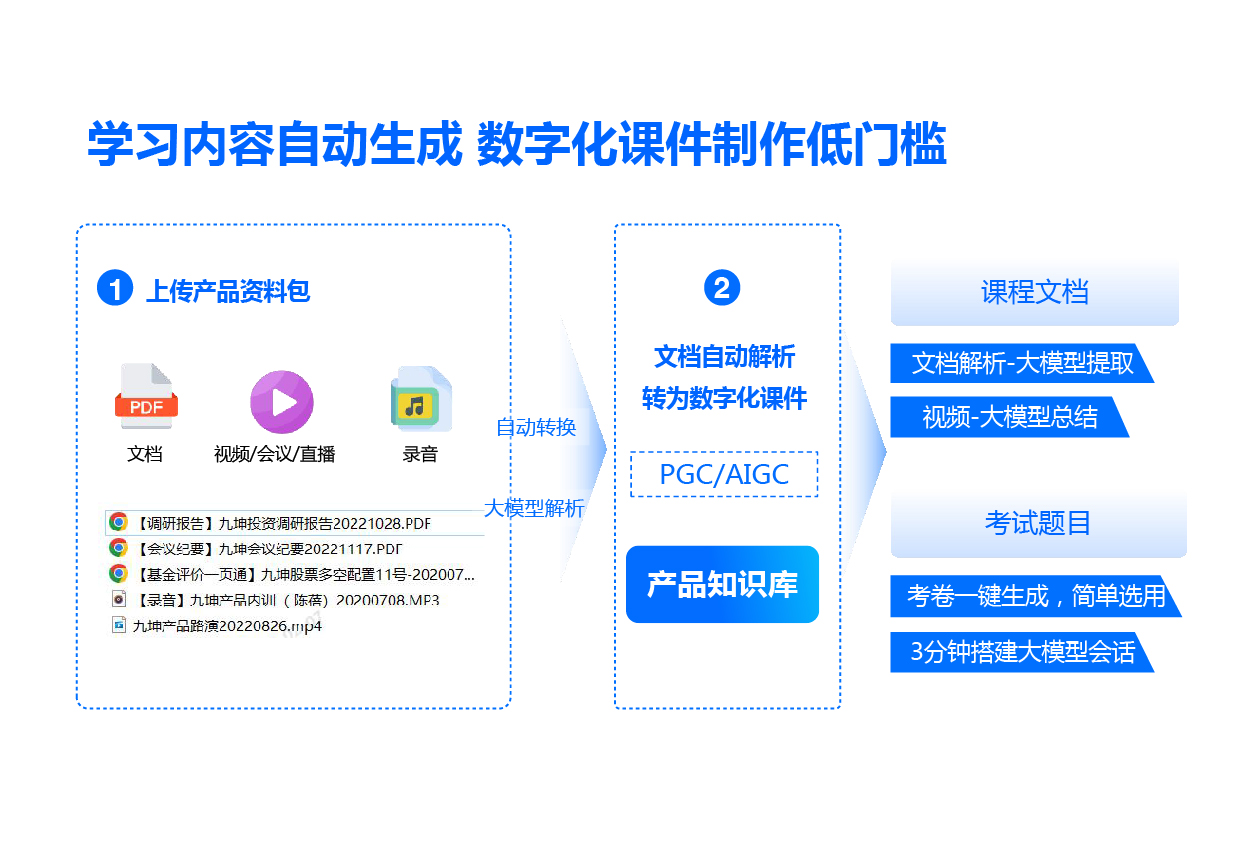 学习内容自动生成 数字化课件制作低门槛

1 上传产品资料包

PDF

文档

视频/会议/直播

录音

【调研报告】九坤投资调研报告20221028.PDF
【会议纪要】九坤会议纪要20221117.PDF
【基金评价一页通】九坤股票多空配置11号-202007...
【录音】九坤产品内训（陈蓓）20200708.MP3
九坤产品路演20220826.mp4

自动转换

大模型解析

2

文档自动解析
转为数字化课件

PGC/AIGC

产品知识库

课程文档

文档解析-大模型提取

视频-大模型总结

考试题目

考卷一键生成，简单选用

3分钟搭建大模型会话